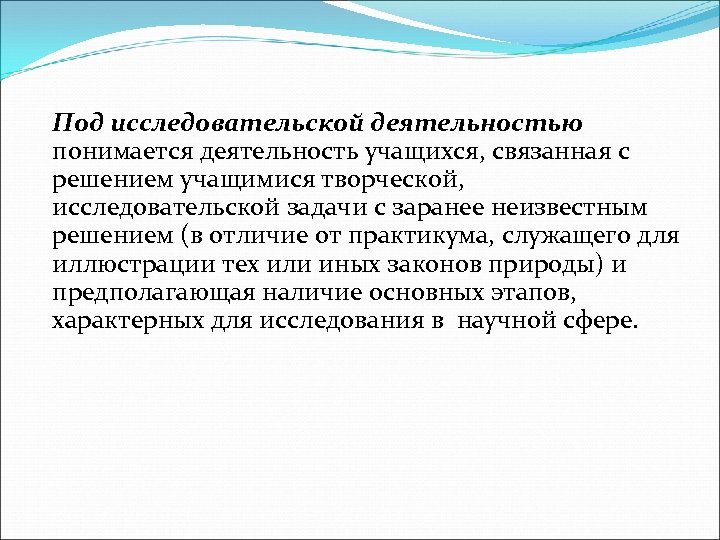 Под исследовательской деятельностью понимается деятельность учащихся, связанная с решением учащимися творческой, исследовательской задачи с заранее неизвестным решением (в отличие от практикума, служащего для иллюстрации тех или иных законов природы) и предполагающая наличие основных этапов, характерных для исследования в научной сфере.